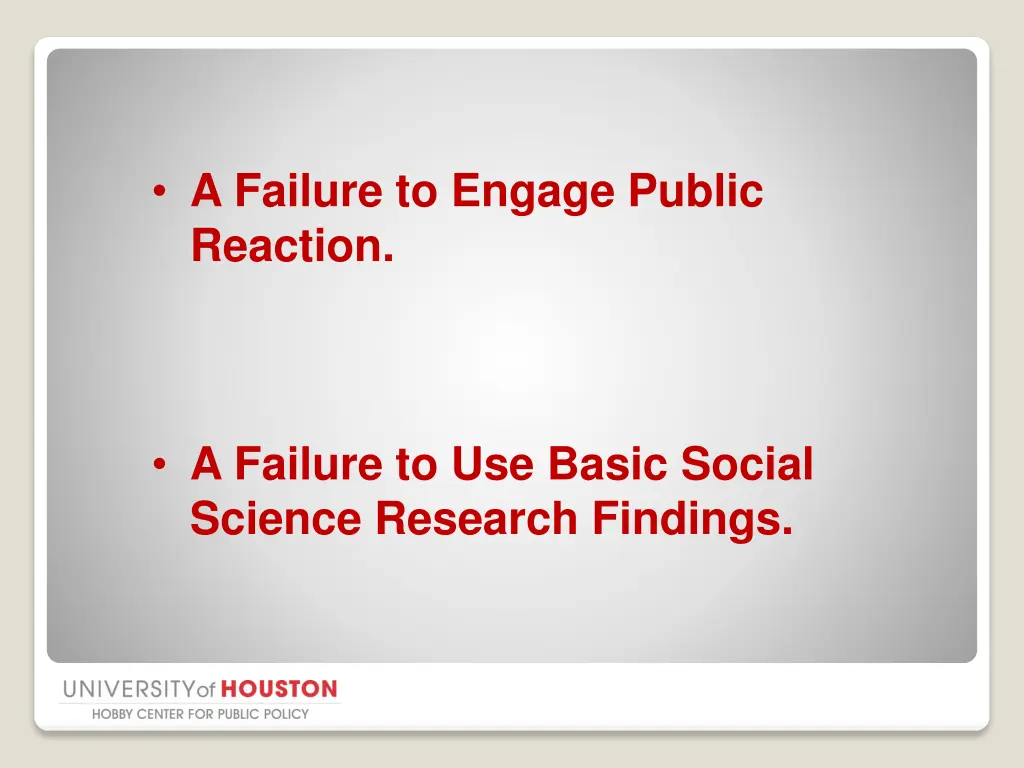 • A Failure to Engage Public Reaction.

• A Failure to Use Basic Social Science Research Findings.

UNIVERSITY of HOUSTON
HOBBY CENTER FOR PUBLIC POLICY